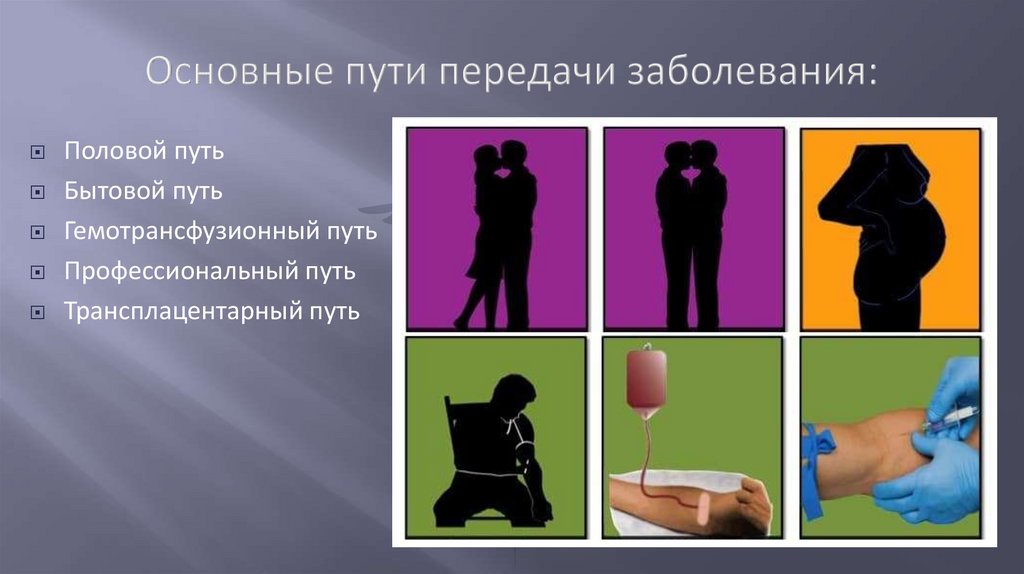 Основные пути передачи заболевания:

Половой путь
Бытовой путь
Гемотрансфузионный путь
Профессиональный путь
Трансплацентарный путь